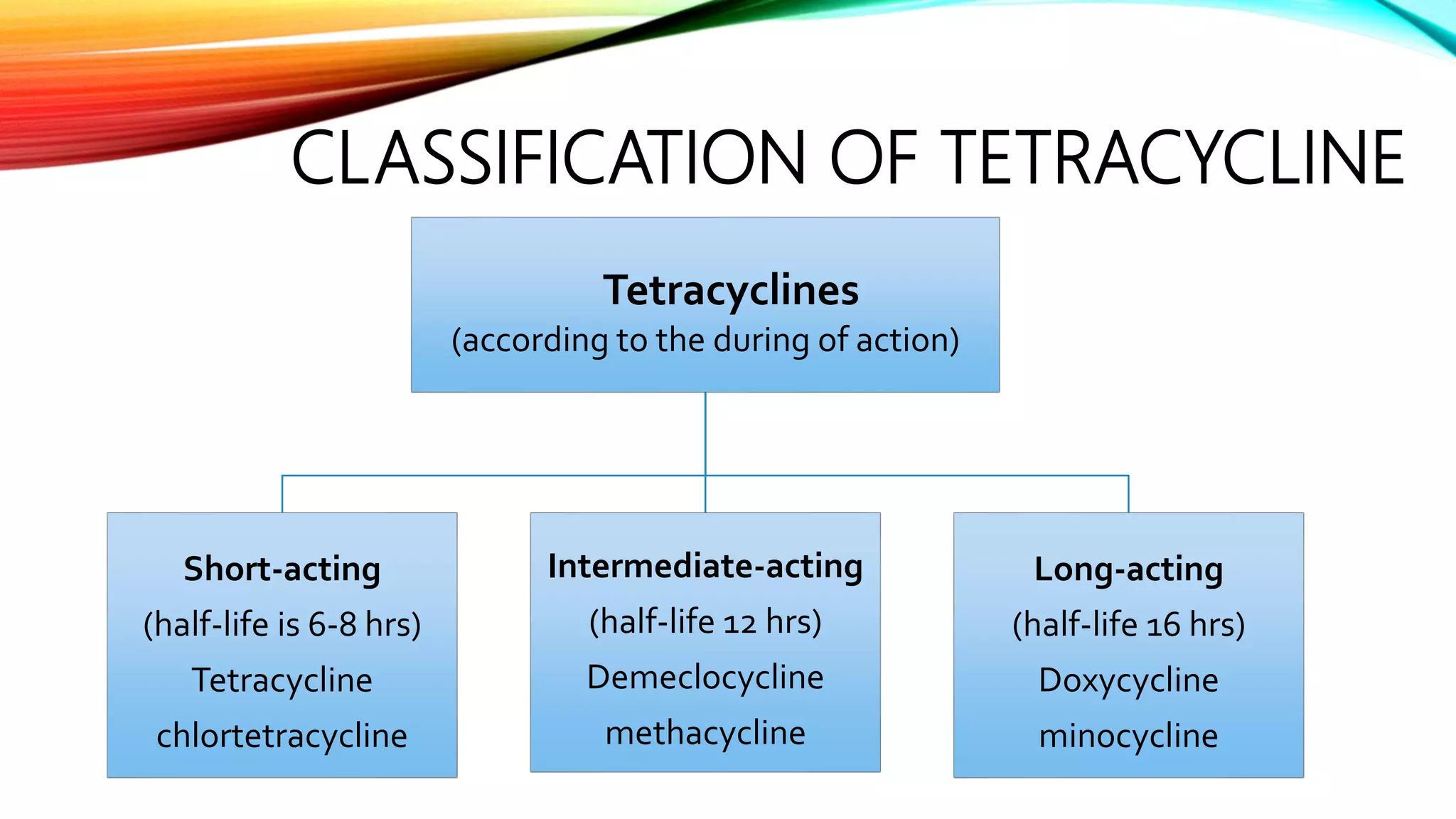 CLASSIFICATION OF TETRACYCLINE

Tetracyclines
(according to the during of action)

Short-acting
(half-life is 6-8 hrs)
Tetracycline
chlortetracycline

Intermediate-acting
(half-life 12 hrs)
Demeclocycline
methacycline

Long-acting
(half-life 16 hrs)
Doxycycline
minocycline